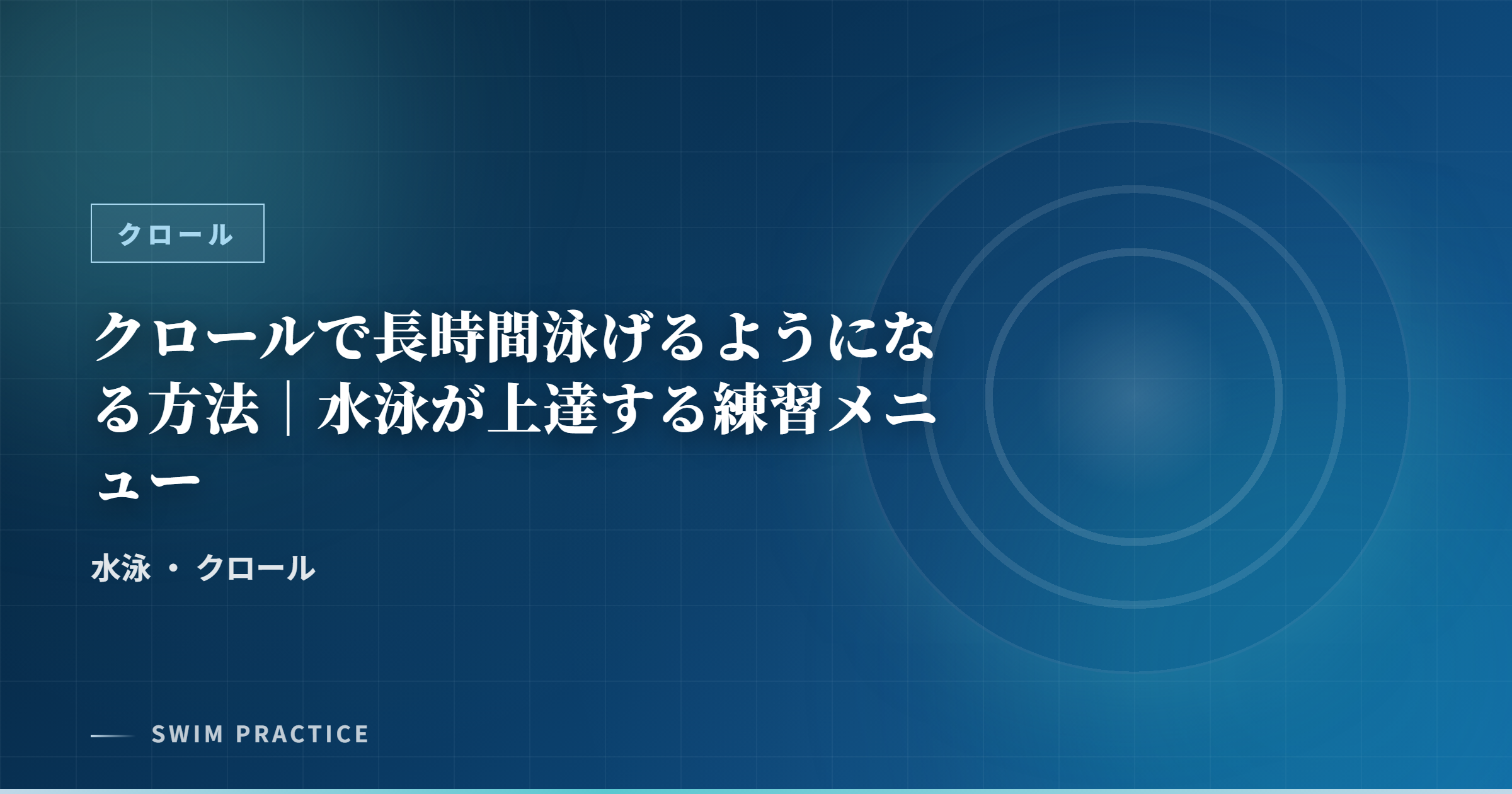 クロール

クロールで長時間泳げるようになる方法｜水泳が上達する練習メニュー

水泳 ・ クロール

SWIM PRACTICE